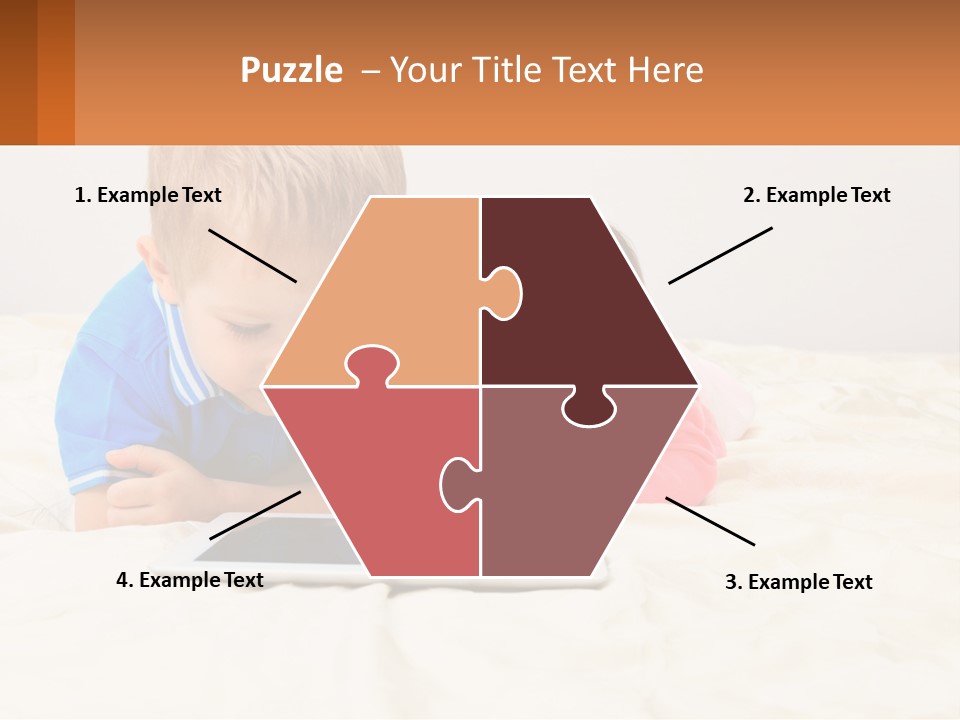 Puzzle – Your Title Text Here

1. Example Text

2. Example Text

4. Example Text

3. Example Text